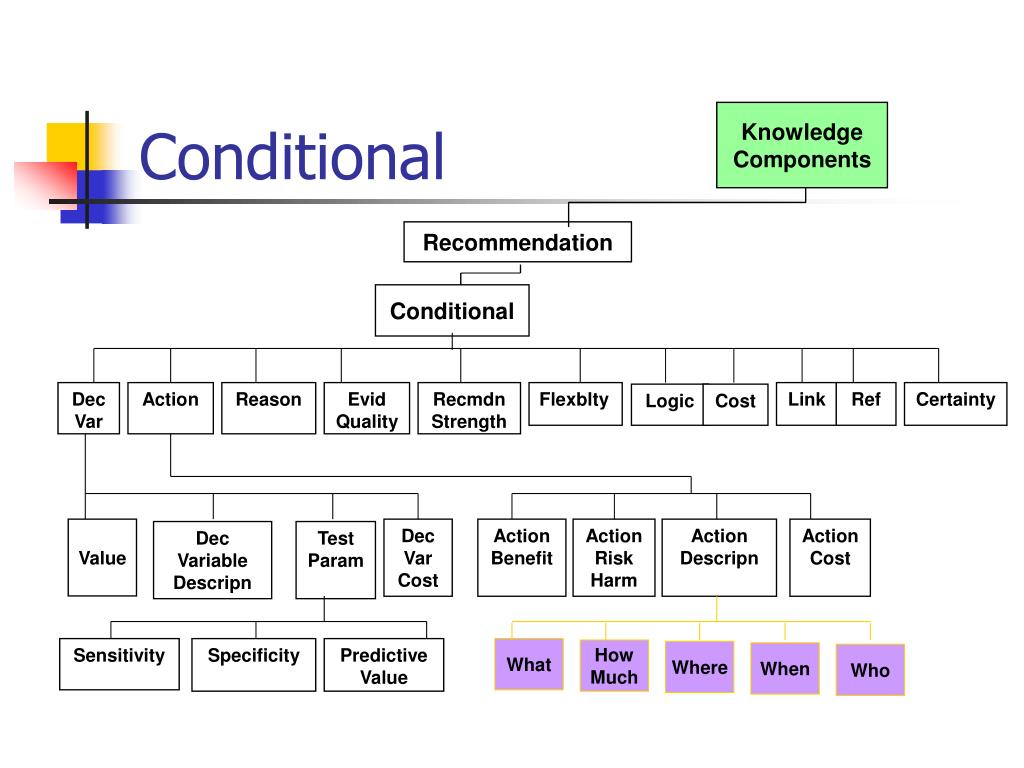 Conditional

Knowledge Components

Recommendation

Conditional

Dec Var

Action

Reason

Evid Quality

Recmdn Strength

Flexblty

Logic

Cost

Link

Ref

Certainty

Value

Dec Variable Descripn

Test Param

Dec Var Cost

Action Benefit

Action Risk Harm

Action Descripn

Action Cost

Sensitivity

Specificity

Predictive Value

What

How Much

Where

When

Who